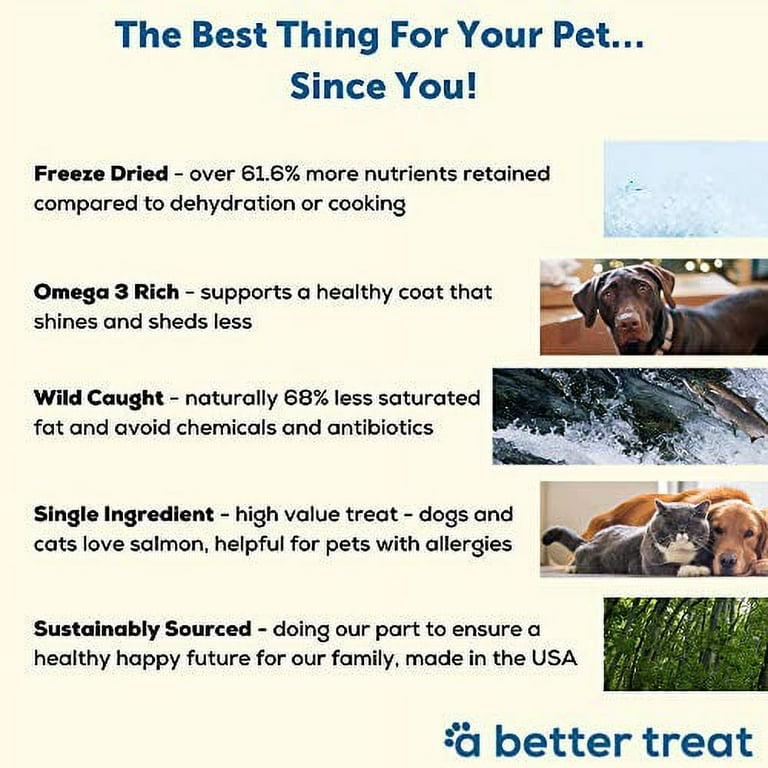 The Best Thing For Your Pet...
Since You!

Freeze Dried - over 61.6% more nutrients retained compared to dehydration or cooking

Omega 3 Rich - supports a healthy coat that shines and sheds less

Wild Caught - naturally 68% less saturated fat and avoid chemicals and antibiotics

Single Ingredient - high value treat - dogs and cats love salmon, helpful for pets with allergies

Sustainably Sourced - doing our part to ensure a healthy happy future for our family, made in the USA

a better treat